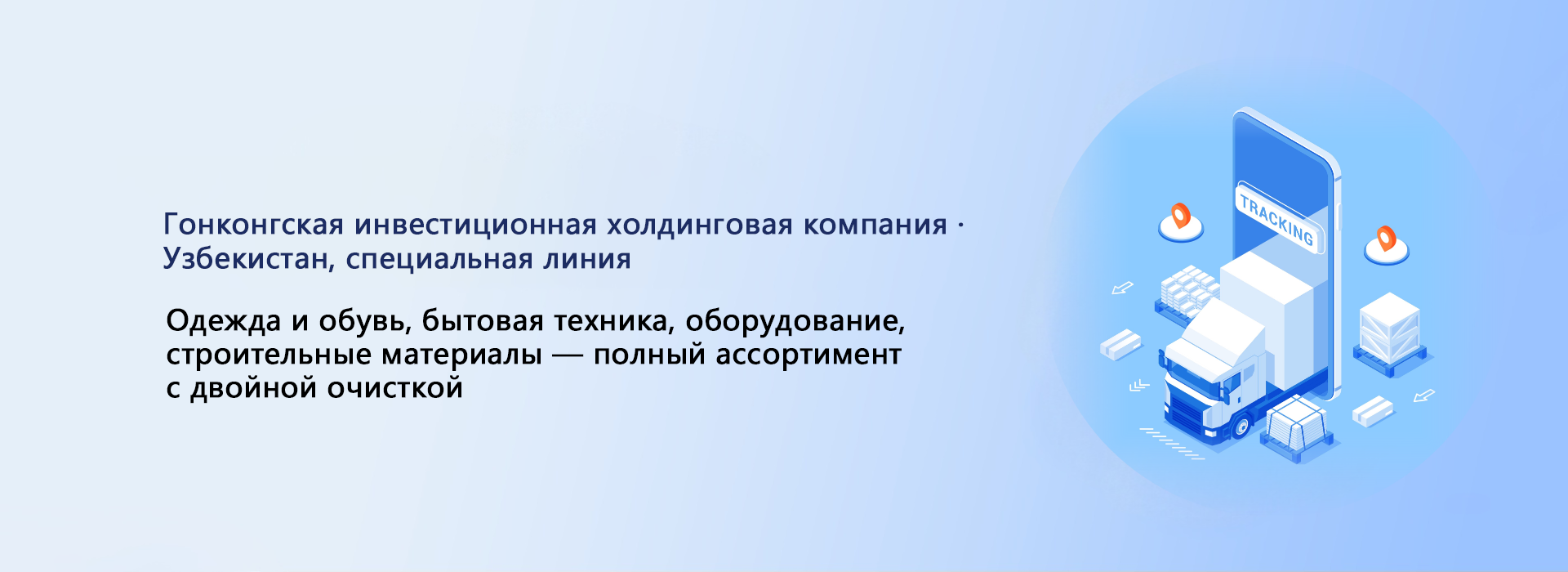 Гонконгская инвестиционная холдинговая компания · Узбекистан, специальная линия

Одежда и обувь, бытовая техника, оборудование, строительные материалы — полный ассортимент с двойной очисткой

TRACKING